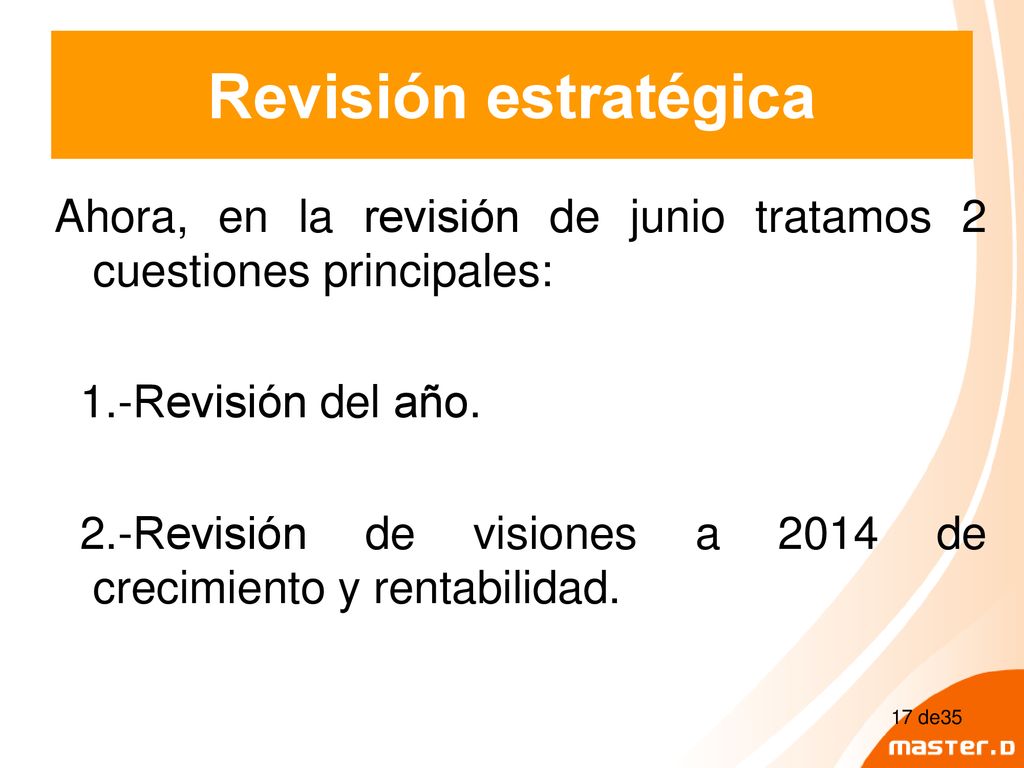 Revisión estratégica

Ahora, en la revisión de junio tratamos 2 cuestiones principales:

1.-Revisión del año.

2.-Revisión de visiones a 2014 de crecimiento y rentabilidad.

17 de35

master.D